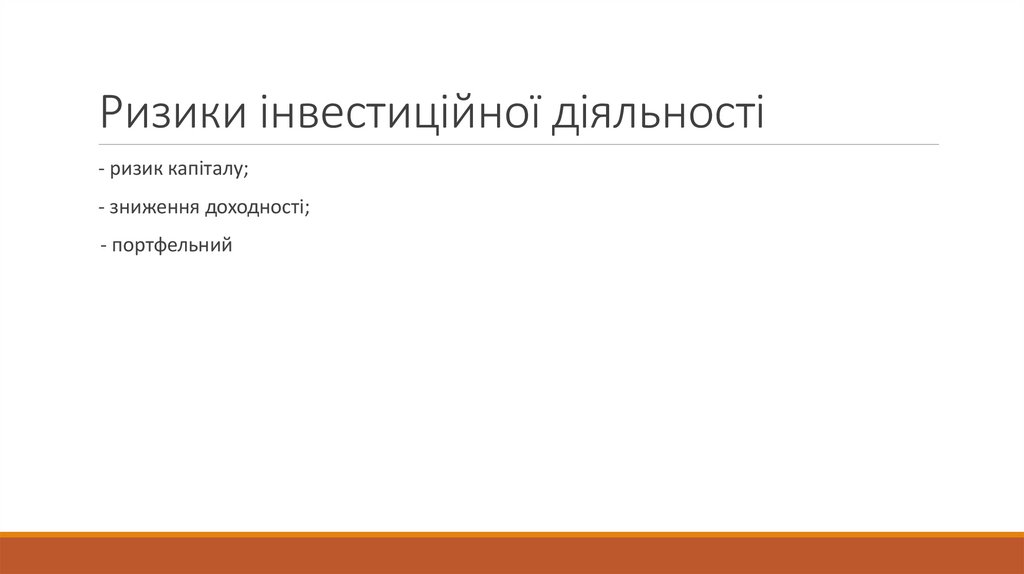 Ризики інвестиційної діяльності

- ризик капіталу;

- зниження доходності;

- портфельний